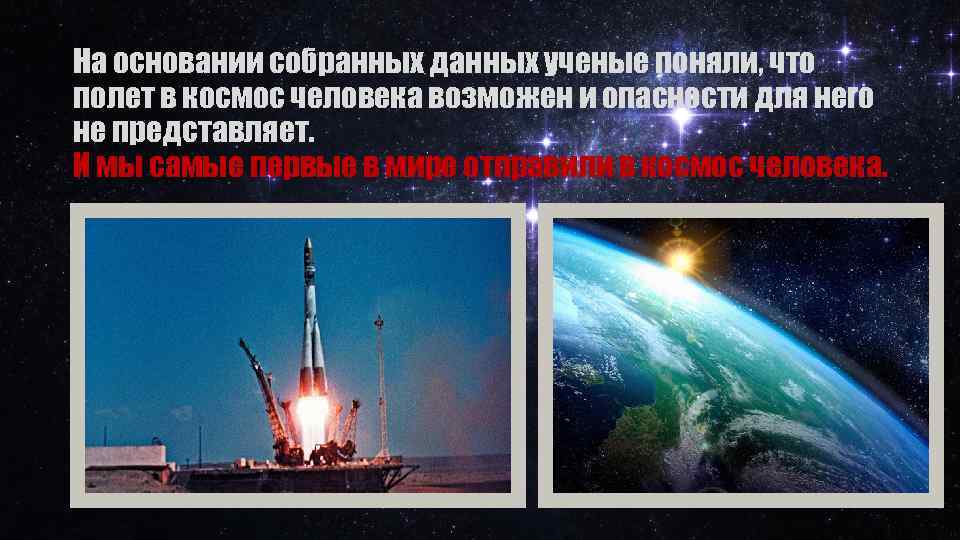 На основании собранных данных ученые поняли, что полет в космос человека возможен и опасности для него не представляет.
И мы самые первые в мире отправили в космос человека.